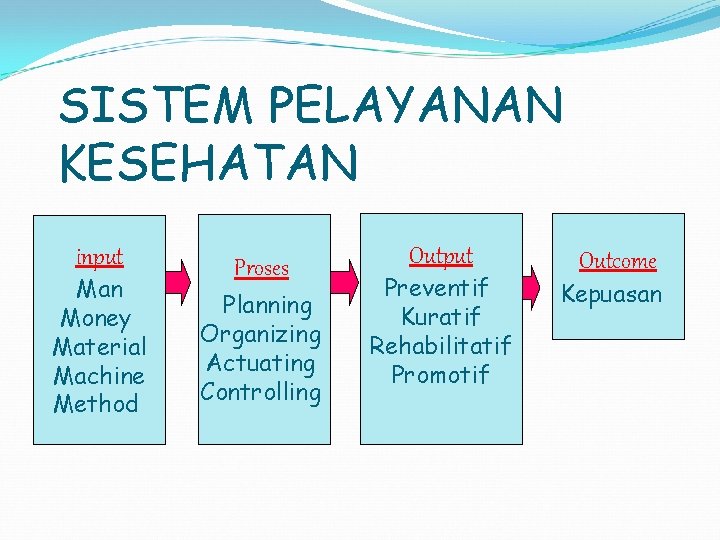 SISTEM PELAYANAN KESEHATAN

input
Man
Money
Material
Machine
Method

Proses
Planning
Organizing
Actuating
Controlling

Output
Preventif
Kuratif
Rehabilitatif
Promotif

Outcome
Kepuasan